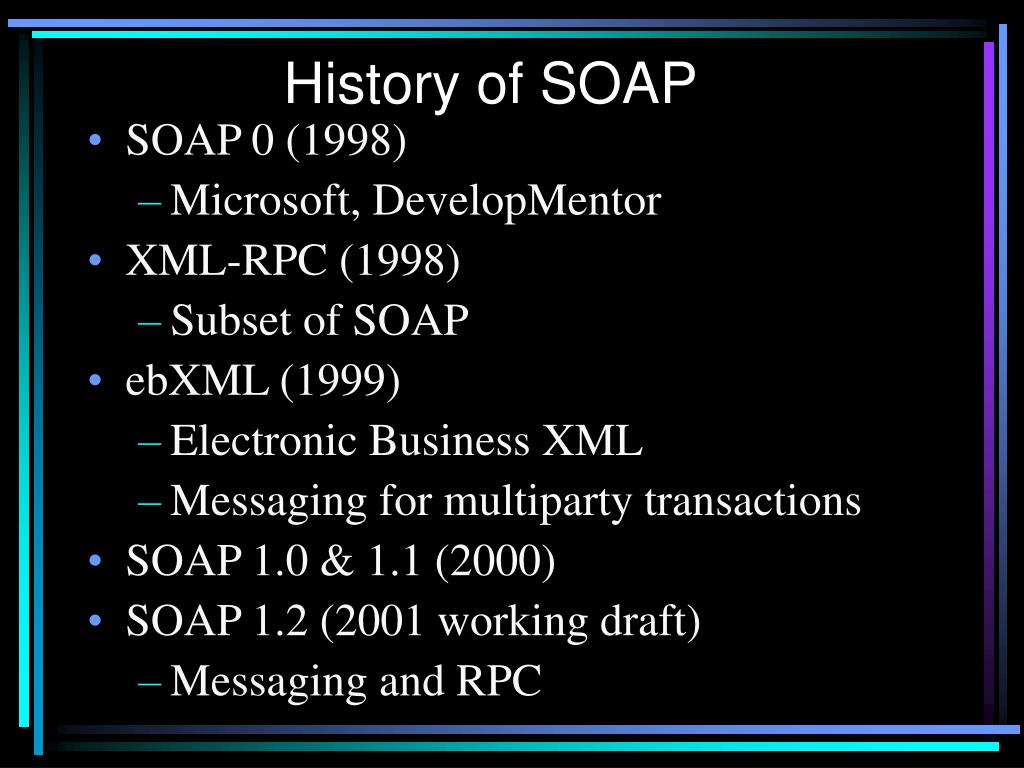 History of SOAP

• SOAP 0 (1998)
– Microsoft, DevelopMentor
• XML-RPC (1998)
– Subset of SOAP
• ebXML (1999)
– Electronic Business XML
– Messaging for multiparty transactions
• SOAP 1.0 & 1.1 (2000)
• SOAP 1.2 (2001 working draft)
– Messaging and RPC